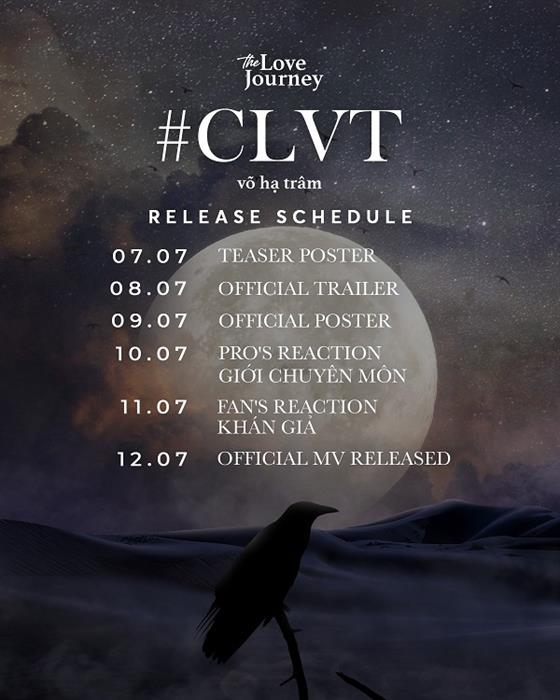 the Love Journey

#CLVT

võ hạ trâm

RELEASE SCHEDULE

07.07 TEASER POSTER
08.07 OFFICIAL TRAILER
09.07 OFFICIAL POSTER
10.07 PRO'S REACTION GIỚI CHUYÊN MÔN
11.07 FAN'S REACTION KHÁN GIẢ
12.07 OFFICIAL MV RELEASED